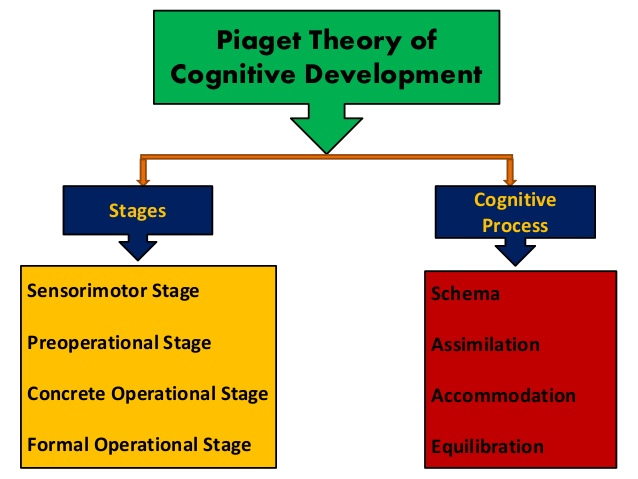 Piaget Theory of Cognitive Development

Stages

Sensorimotor Stage

Preoperational Stage

Concrete Operational Stage

Formal Operational Stage

Cognitive Process

Schema

Assimilation

Accommodation

Equilibration